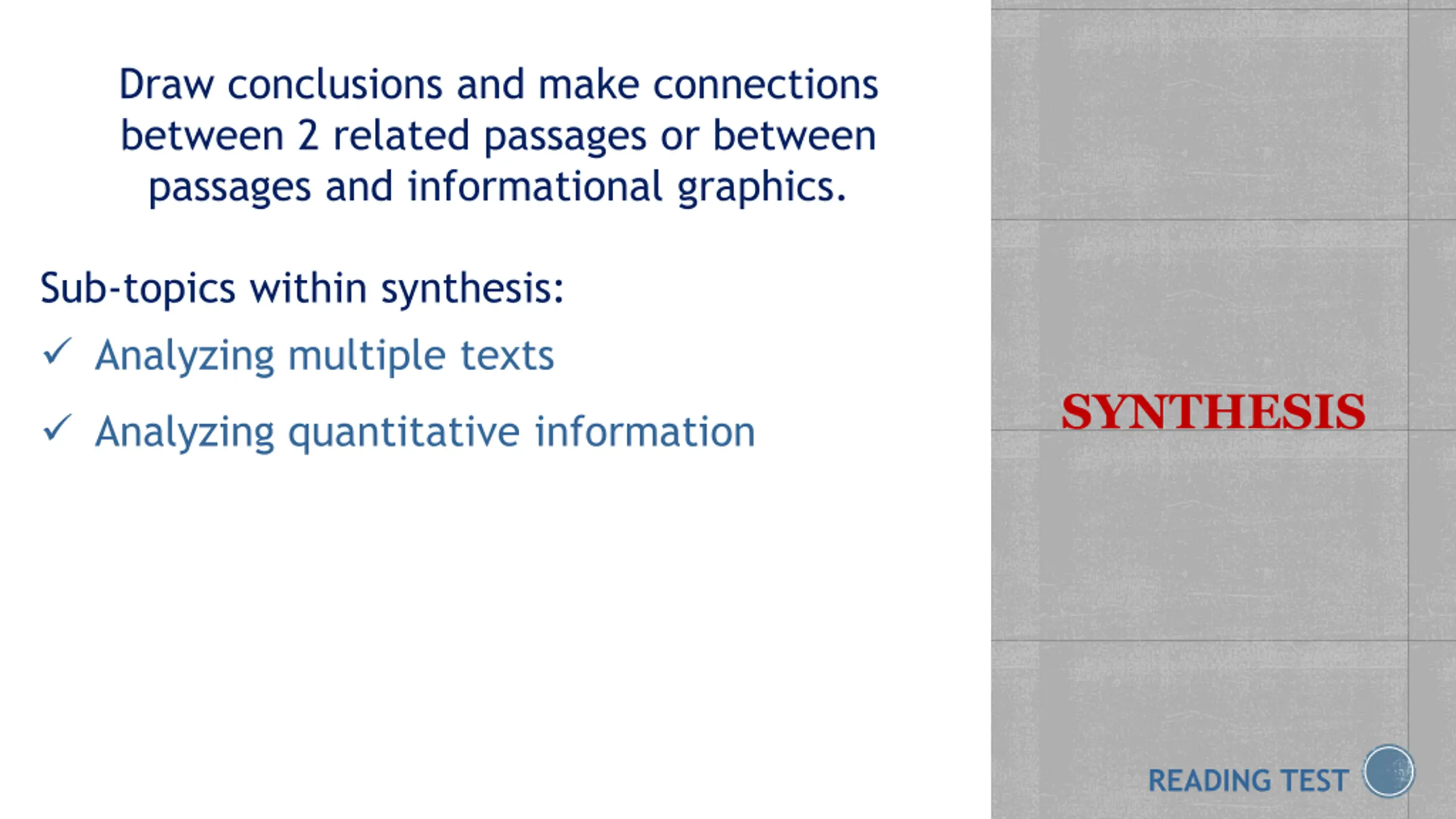 Draw conclusions and make connections between 2 related passages or between passages and informational graphics.

Sub-topics within synthesis:

✓ Analyzing multiple texts

✓ Analyzing quantitative information

SYNTHESIS

READING TEST